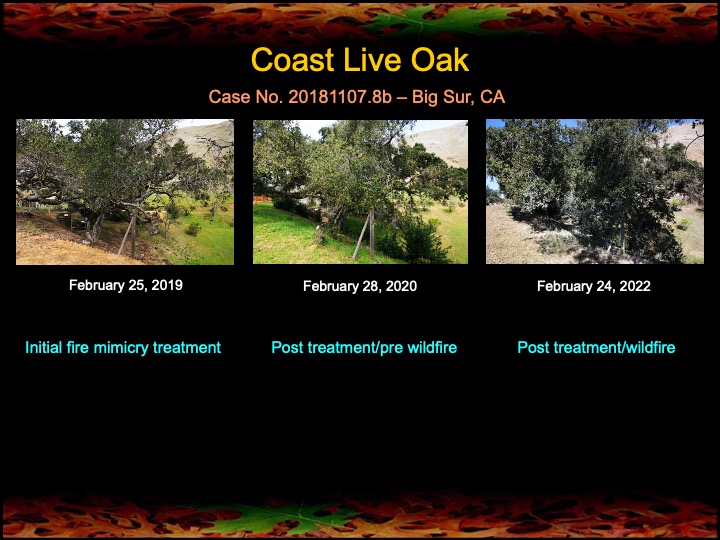 Coast Live Oak

Case No. 20181107.8b – Big Sur, CA

February 25, 2019

Initial fire mimicry treatment

February 28, 2020

Post treatment/pre wildfire

February 24, 2022

Post treatment/wildfire